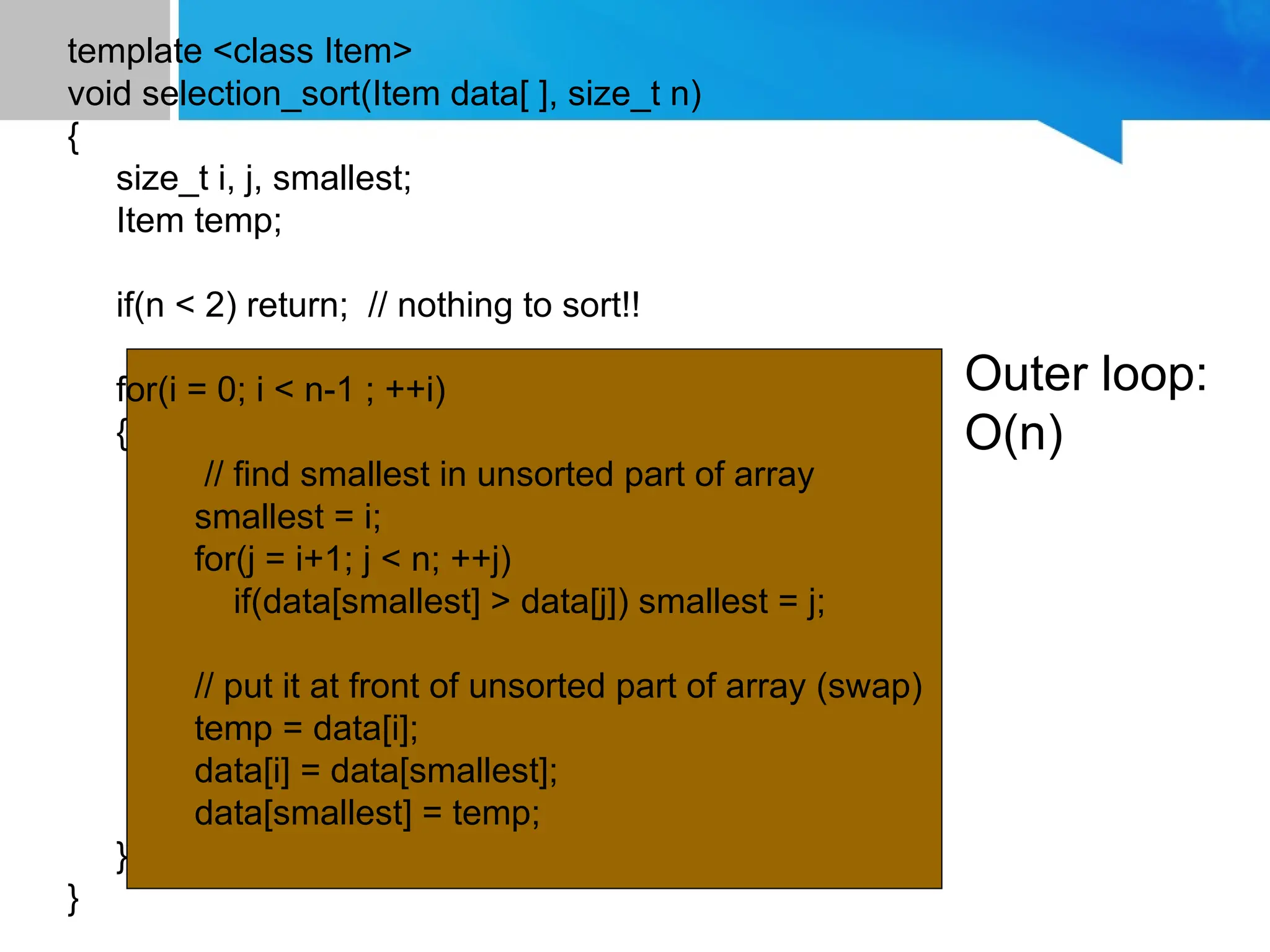 template <class Item>
void selection_sort(Item data[ ], size_t n)
{
size_t i, j, smallest;
Item temp;

if(n < 2) return; // nothing to sort!!

for(i = 0; i < n-1 ; ++i)
{
// find smallest in unsorted part of array
smallest = i;
for(j = i+1; j < n; ++j)
if(data[smallest] > data[j]) smallest = j;

// put it at front of unsorted part of array (swap)
temp = data[i];
data[i] = data[smallest];
data[smallest] = temp;
}
}

Outer loop:
O(n)